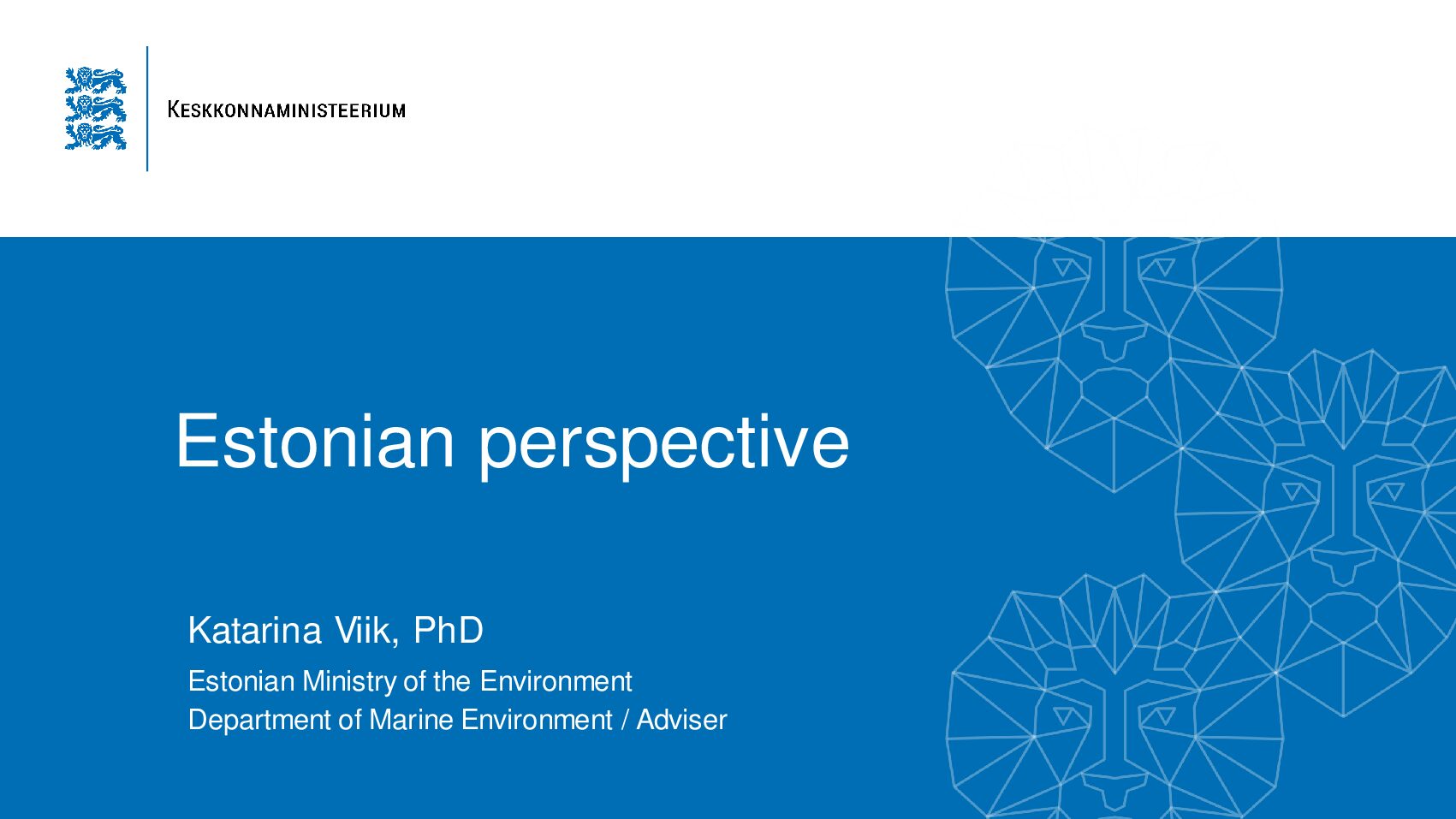 KESKKONNAMINISTEERIUM

Estonian perspective

Katarina Viik, PhD

Estonian Ministry of the Environment
Department of Marine Environment / Adviser